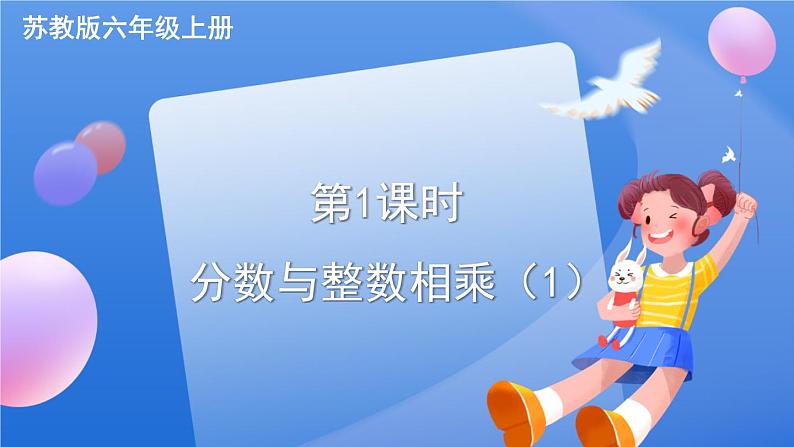 苏教版六年级上册

第1课时

分数与整数相乘（1）